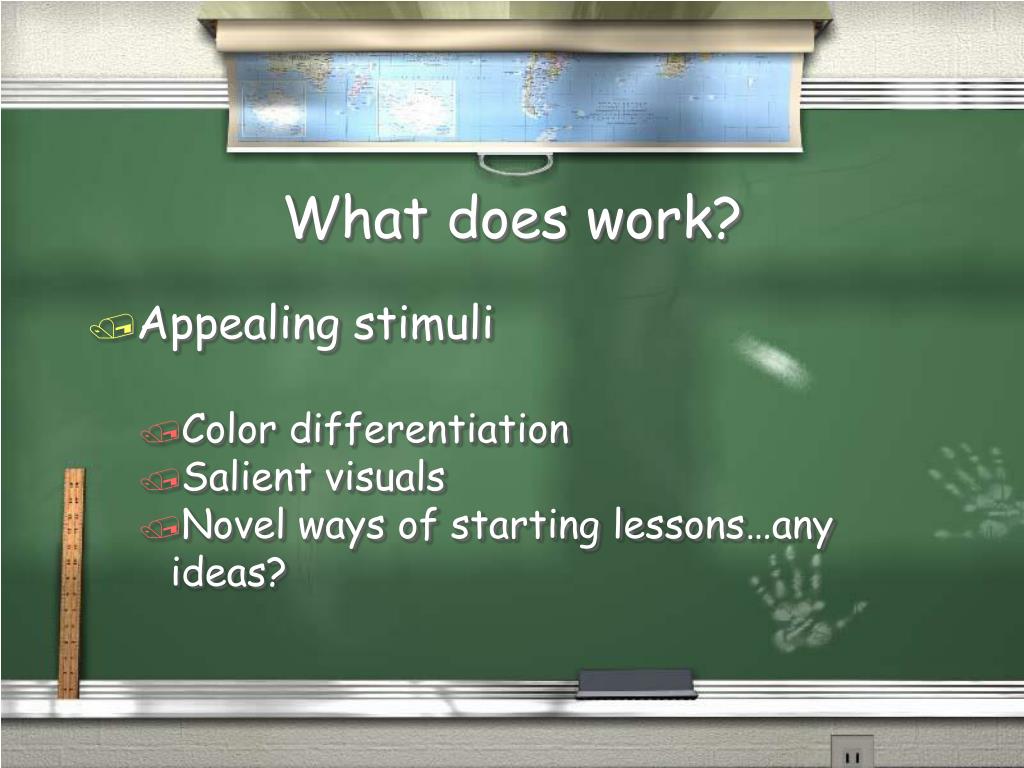 What does work?

Appealing stimuli

Color differentiation
Salient visuals
Novel ways of starting lessons…any ideas?